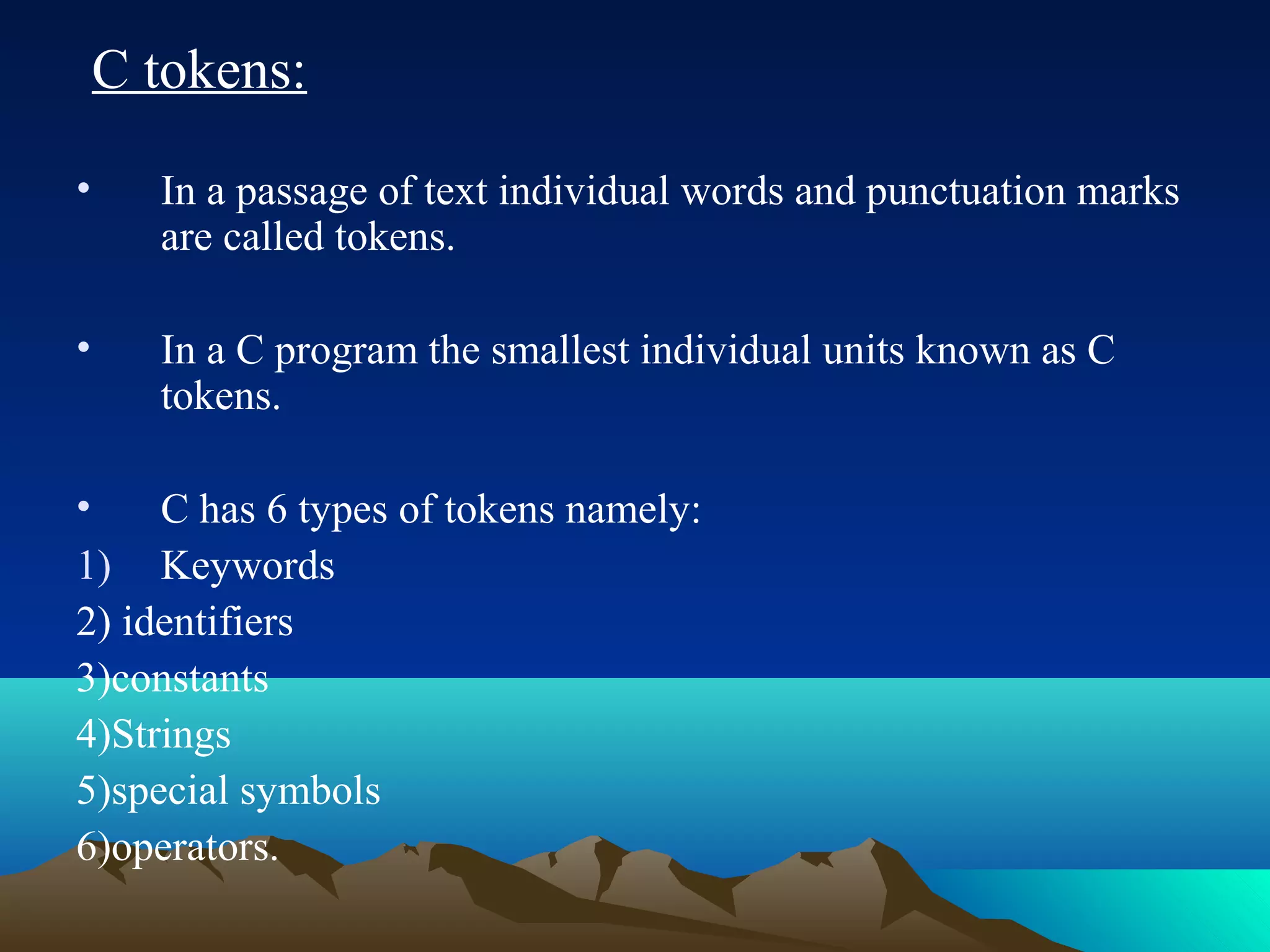 C tokens:

• In a passage of text individual words and punctuation marks are called tokens.

• In a C program the smallest individual units known as C tokens.

• C has 6 types of tokens namely:
1) Keywords
2) identifiers
3)constants
4)Strings
5)special symbols
6)operators.